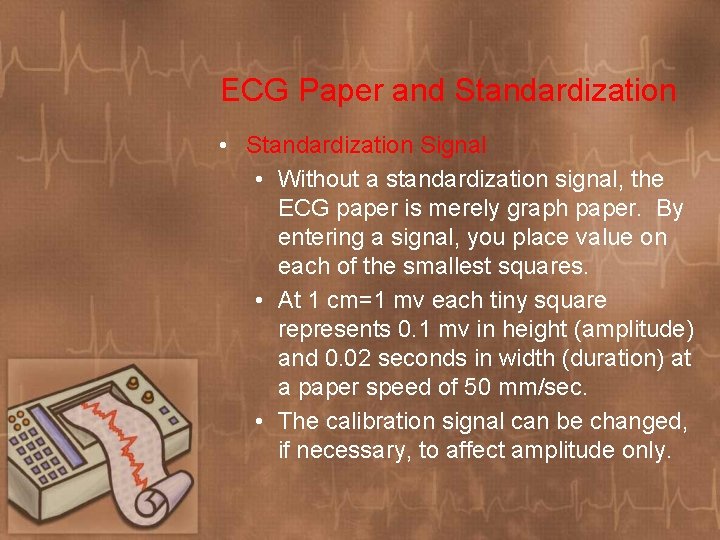 ECG Paper and Standardization

• Standardization Signal
  • Without a standardization signal, the ECG paper is merely graph paper. By entering a signal, you place value on each of the smallest squares.
  • At 1 cm=1 mv each tiny square represents 0.1 mv in height (amplitude) and 0.02 seconds in width (duration) at a paper speed of 50 mm/sec.
  • The calibration signal can be changed, if necessary, to affect amplitude only.